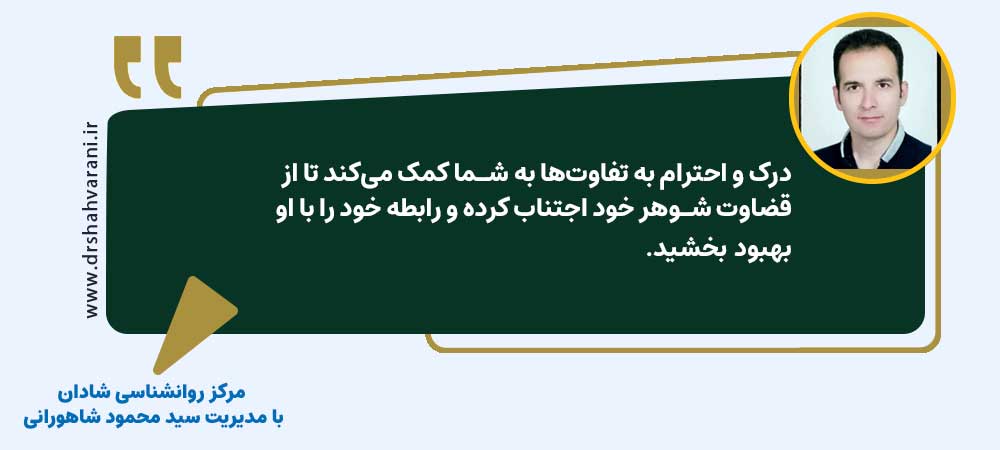 www.drshahvarani.ir

درک و احترام به تفاوت‌ها به شما کمک می‌کند تا از قضاوت شوهر خود اجتناب کرده و رابطه خود را با او بهبود بخشید.

مرکز روانشناسی شادان
با مدیریت سید محمود شاهورانی